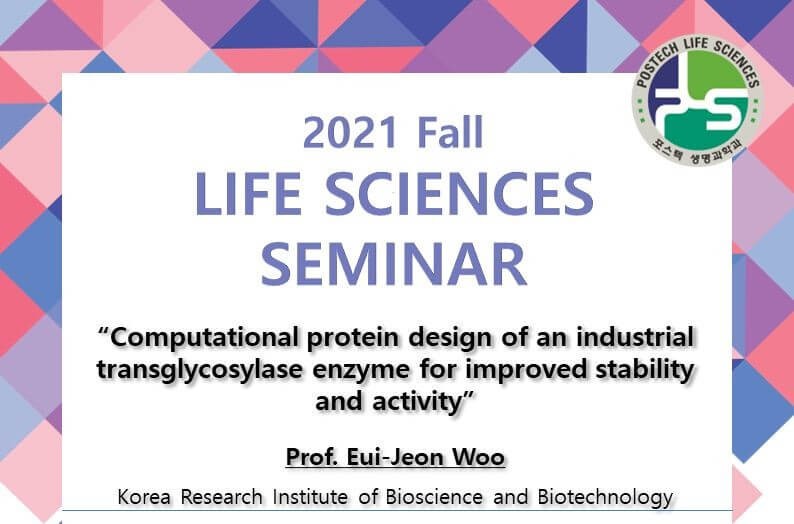 POSTECH LIFE SCIENCES
포스텍 생명과학과

2021 Fall
LIFE SCIENCES SEMINAR

"Computational protein design of an industrial transglycosylase enzyme for improved stability and activity"

Prof. Eui-Jeon Woo

Korea Research Institute of Bioscience and Biotechnology